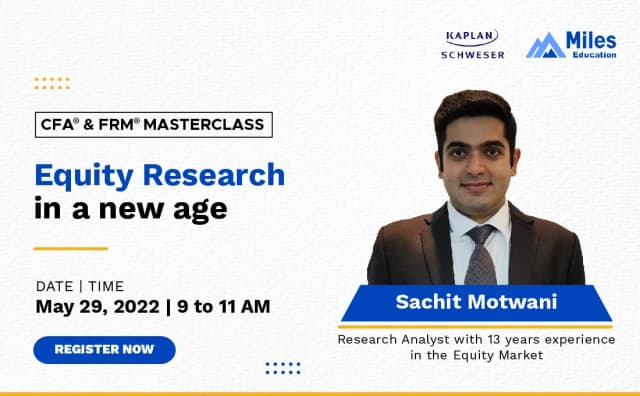 KAPLAN SCHWESER

Miles Education

CFA® & FRM® MASTERCLASS

Equity Research in a new age

DATE | TIME
May 29, 2022 | 9 to 11 AM

REGISTER NOW

Sachit Motwani

Research Analyst with 13 years experience in the Equity Market